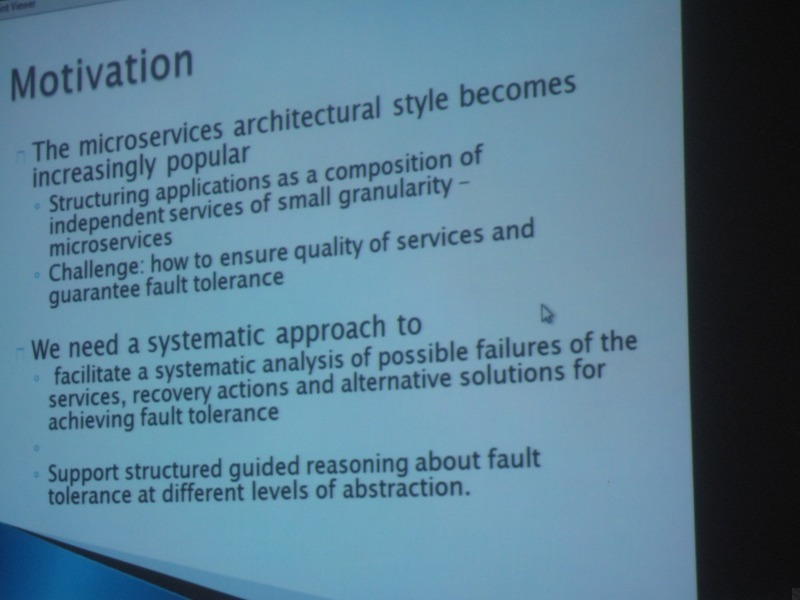 Motivation

The microservices architectural style becomes increasingly popular

Structuring applications as a composition of independent services of small granularity – microservices

Challenge: how to ensure quality of services and guarantee fault tolerance

We need a systematic approach to

facilitate a systematic analysis of possible failures of the services, recovery actions and alternative solutions for achieving fault tolerance

Support structured guided reasoning about fault tolerance at different levels of abstraction.